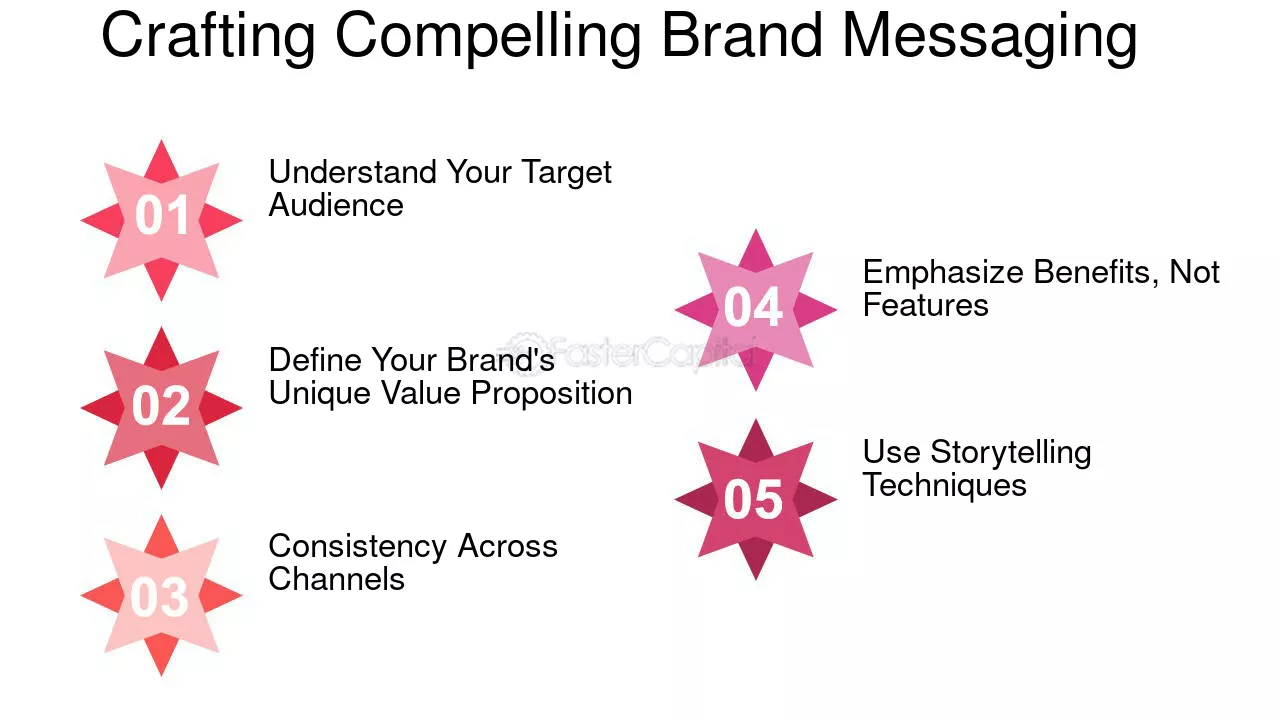 Crafting Compelling Brand Messaging

01
Understand Your Target Audience

02
Define Your Brand's Unique Value Proposition

03
Consistency Across Channels

04
Emphasize Benefits, Not Features

05
Use Storytelling Techniques

FasterCapital